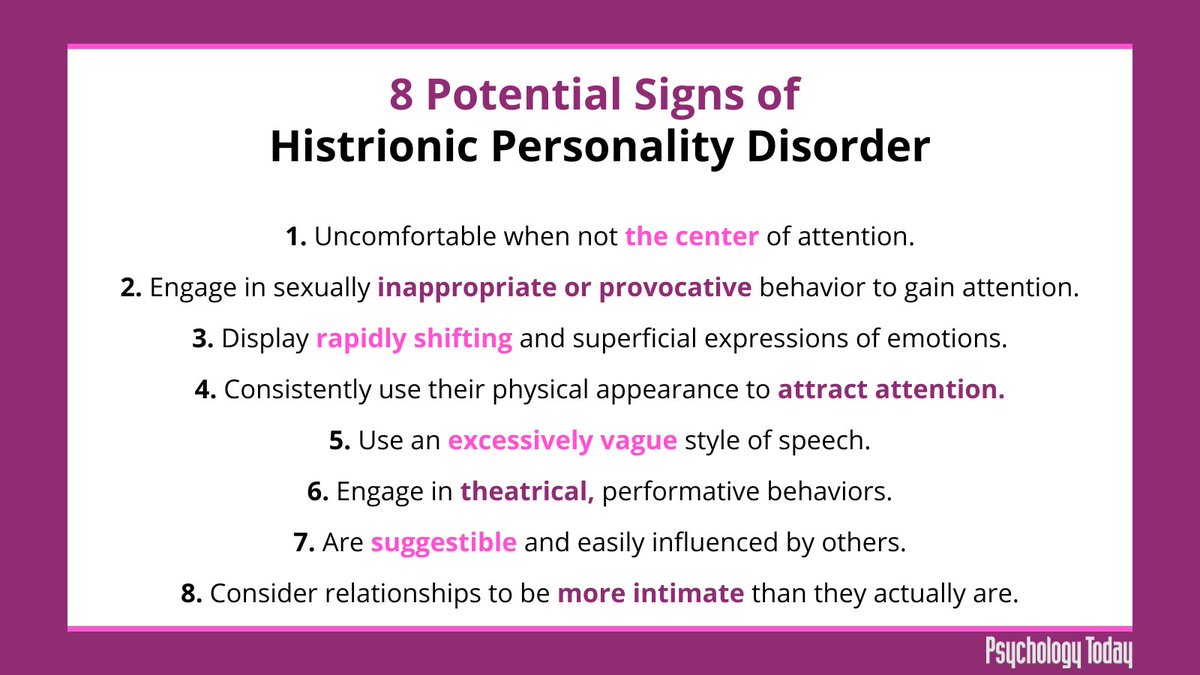 8 Potential Signs of
Histrionic Personality Disorder

1. Uncomfortable when not the center of attention.

2. Engage in sexually inappropriate or provocative behavior to gain attention.

3. Display rapidly shifting and superficial expressions of emotions.

4. Consistently use their physical appearance to attract attention.

5. Use an excessively vague style of speech.

6. Engage in theatrical, performative behaviors.

7. Are suggestible and easily influenced by others.

8. Consider relationships to be more intimate than they actually are.

Psychology Today